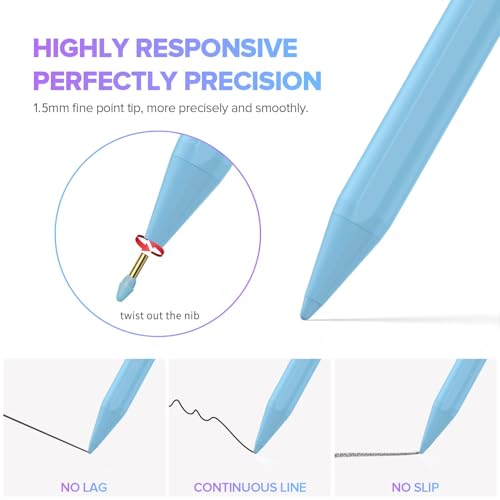 HIGHLY RESPONSIVE
PERFECTLY PRECISION

1.5mm fine point tip, more precisely and smoothly.

twist out the nib

NO LAG

CONTINUOUS LINE

NO SLIP